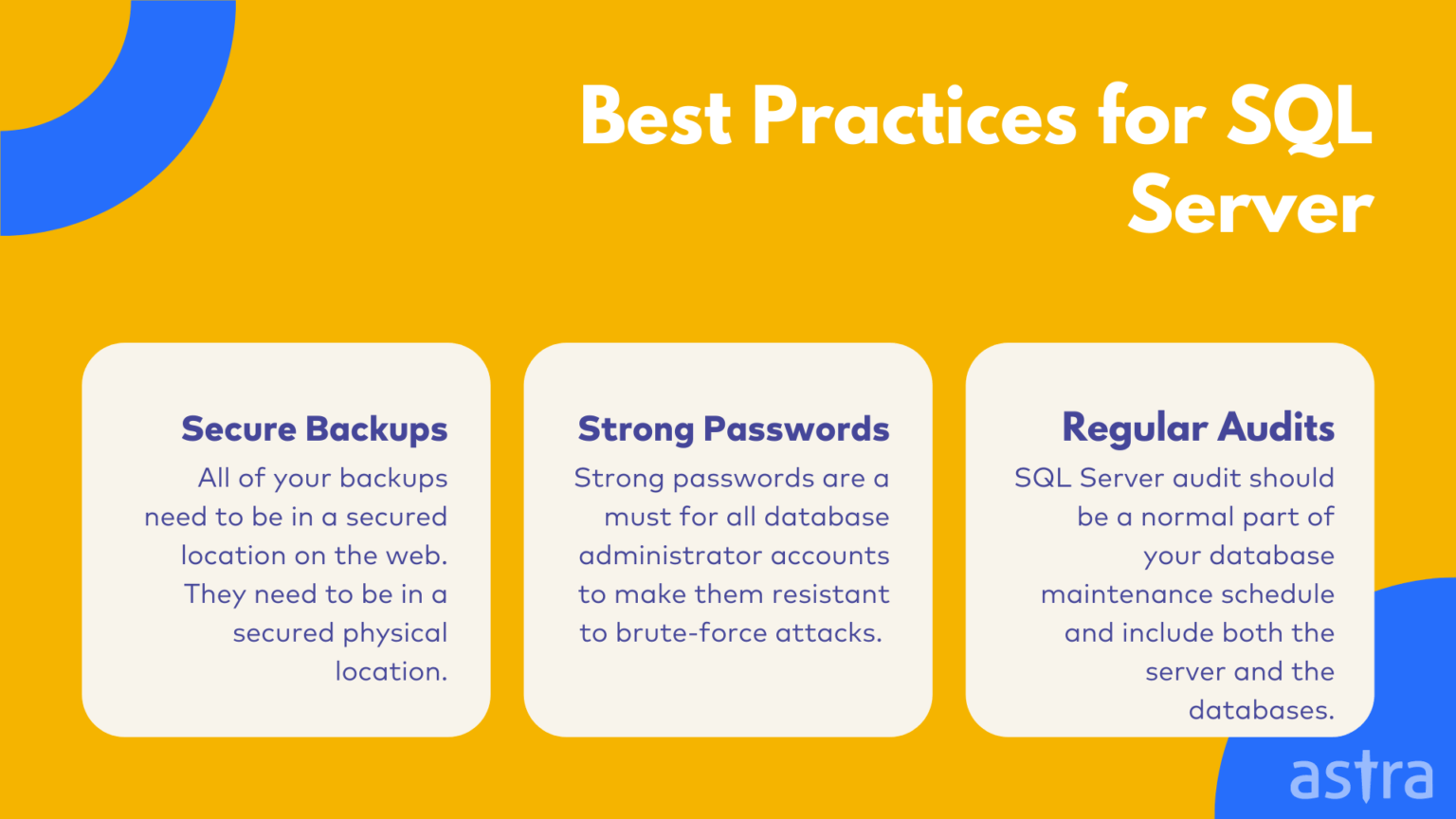 Best Practices for SQL Server

Secure Backups
All of your backups need to be in a secured location on the web. They need to be in a secured physical location.

Strong Passwords
Strong passwords are a must for all database administrator accounts to make them resistant to brute-force attacks.

Regular Audits
SQL Server audit should be a normal part of your database maintenance schedule and include both the server and the databases.

astra